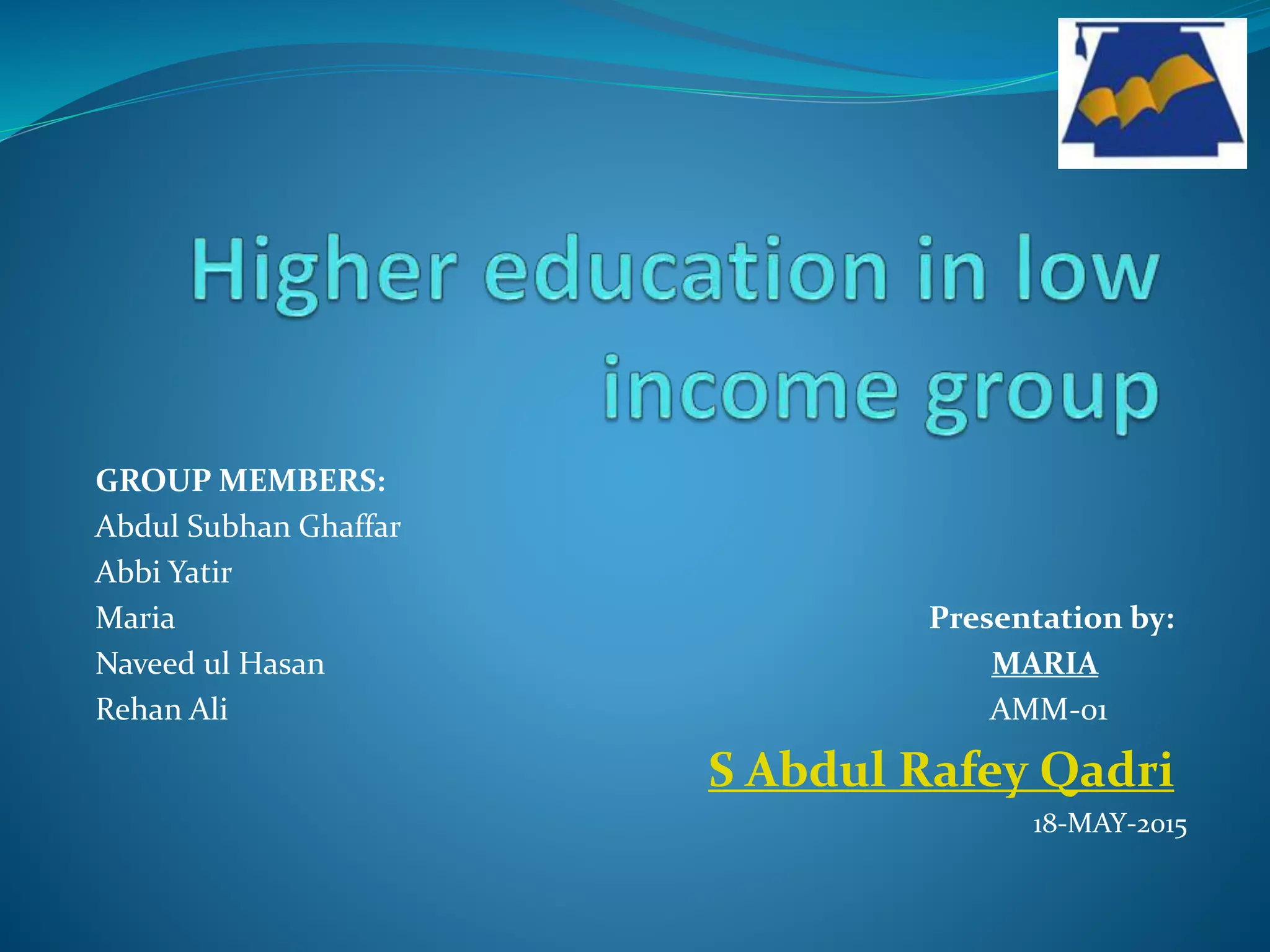 Higher education in low income group

GROUP MEMBERS:
Abdul Subhan Ghaffar
Abbi Yatir
Maria
Naveed ul Hasan
Rehan Ali

Presentation by:
MARIA
AMM-01

S Abdul Rafey Qadri
18-MAY-2015